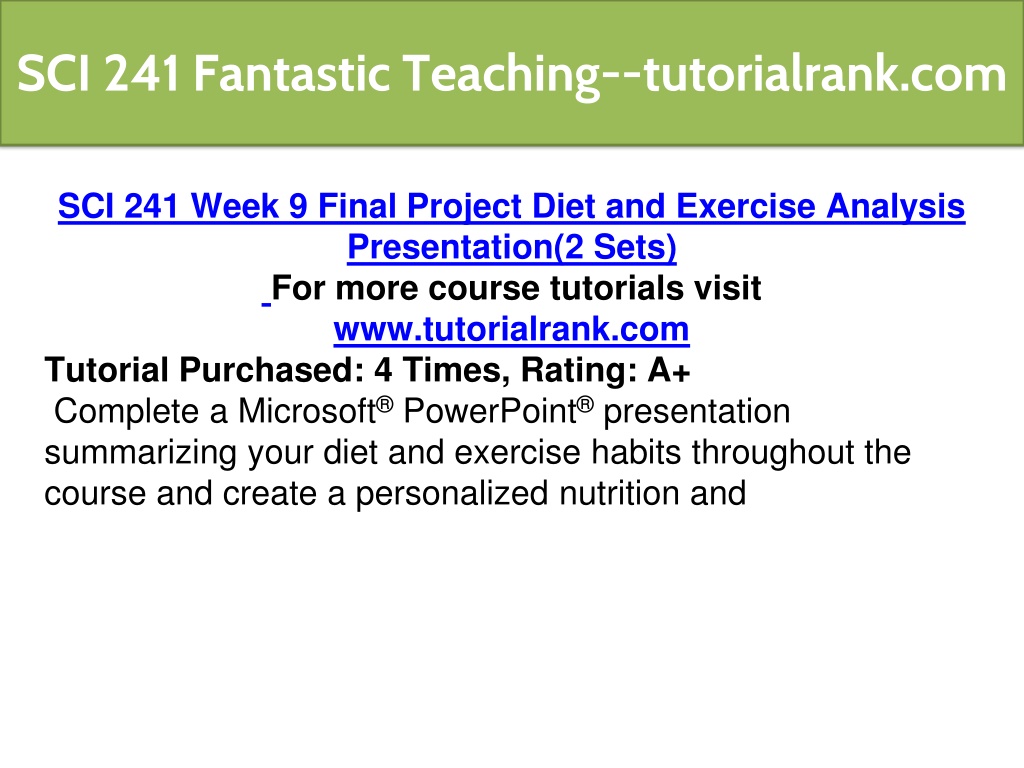 SCI 241 Fantastic Teaching--tutorialrank.com

SCI 241 Week 9 Final Project Diet and Exercise Analysis Presentation(2 Sets)

For more course tutorials visit
www.tutorialrank.com

Tutorial Purchased: 4 Times, Rating: A+

Complete a Microsoft® PowerPoint® presentation summarizing your diet and exercise habits throughout the course and create a personalized nutrition and